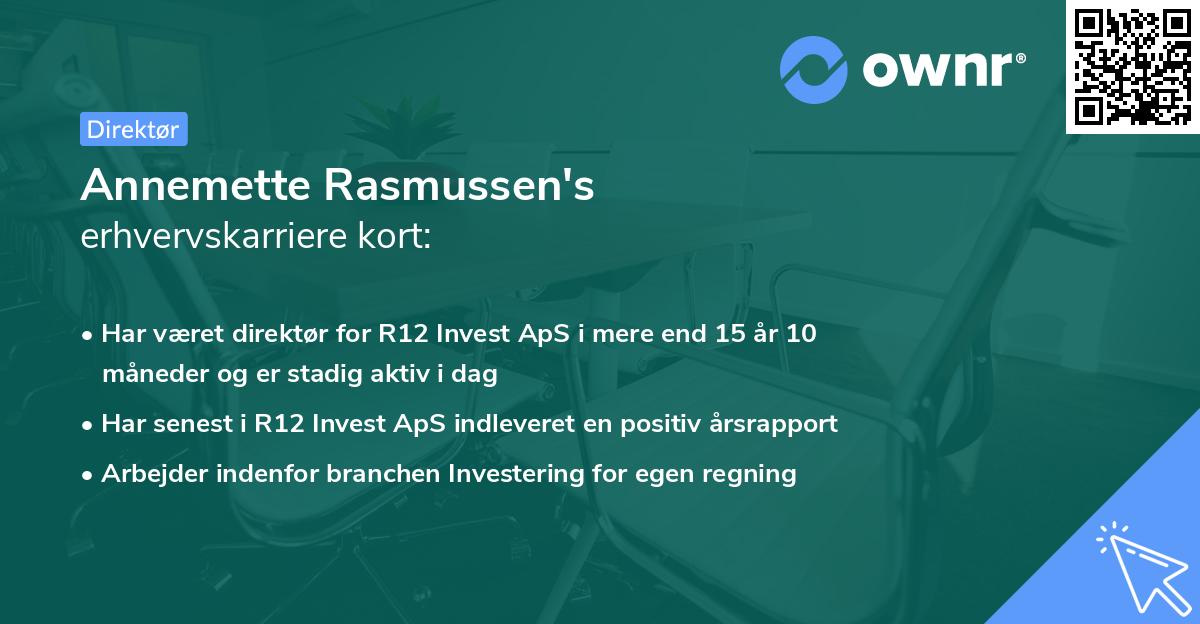 ownr®

Direktør

Annemette Rasmussen's
erhvervskarriere kort:

• Har været direktør for R12 Invest ApS i mere end 15 år 10 måneder og er stadig aktiv i dag
• Har senest i R12 Invest ApS indleveret en positiv årsrapport
• Arbejder indenfor branchen Investering for egen regning